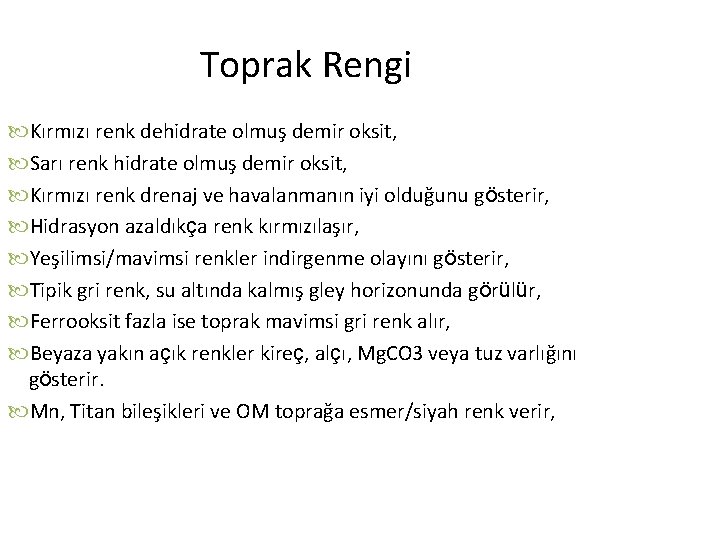 Toprak Rengi

Kırmızı renk dehidrate olmuş demir oksit,

Sarı renk hidrate olmuş demir oksit,

Kırmızı renk drenaj ve havalanmanın iyi olduğunu gösterir,

Hidrasyon azaldıkça renk kırmızılaşır,

Yeşilimsi/mavimsi renkler indirgenme olayını gösterir,

Tipik gri renk, su altında kalmış gley horizonunda görülür,

Ferrooksit fazla ise toprak mavimsi gri renk alır,

Beyaza yakın açık renkler kireç, alçı, MgCO3 veya tuz varlığını gösterir.

Mn, Titan bileşikleri ve OM toprağa esmer/siyah renk verir,